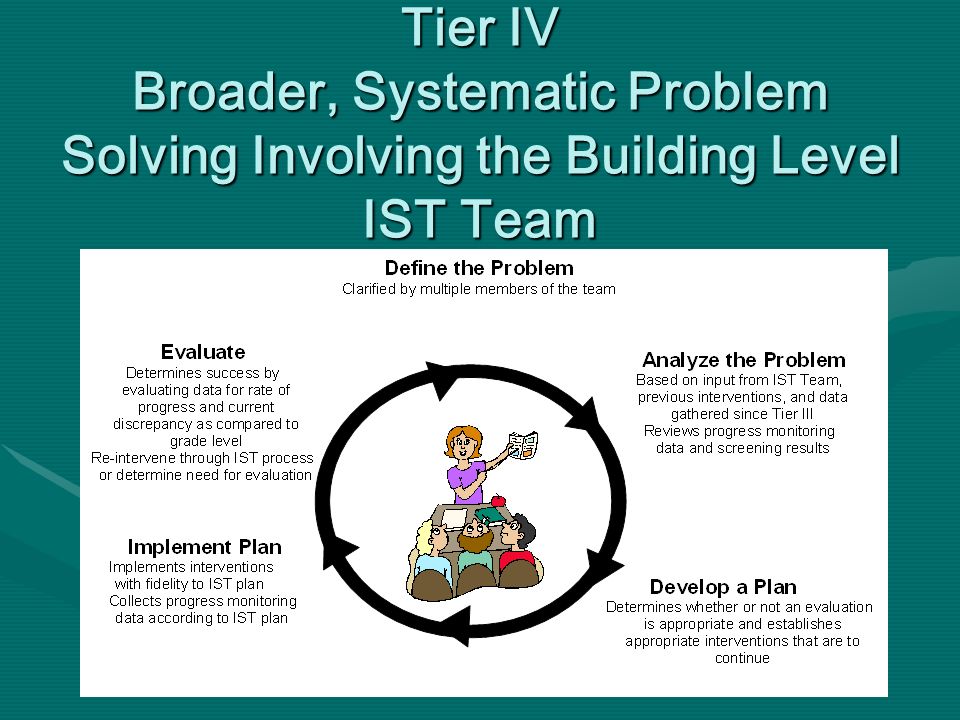 Tier IV
Broader, Systematic Problem Solving Involving the Building Level IST Team

Define the Problem
Clarified by multiple members of the team

Analyze the Problem
Based on input from IST Team, previous interventions, and data gathered since Tier III
Reviews progress monitoring data and screening results

Develop a Plan
Determines whether or not an evaluation is appropriate and establishes appropriate interventions that are to continue

Implement Plan
Implements interventions with fidelity to IST plan
Collects progress monitoring data according to IST plan

Evaluate
Determines success by evaluating data for rate of progress and current discrepancy as compared to grade level
Re-intervene through IST process or determine need for evaluation